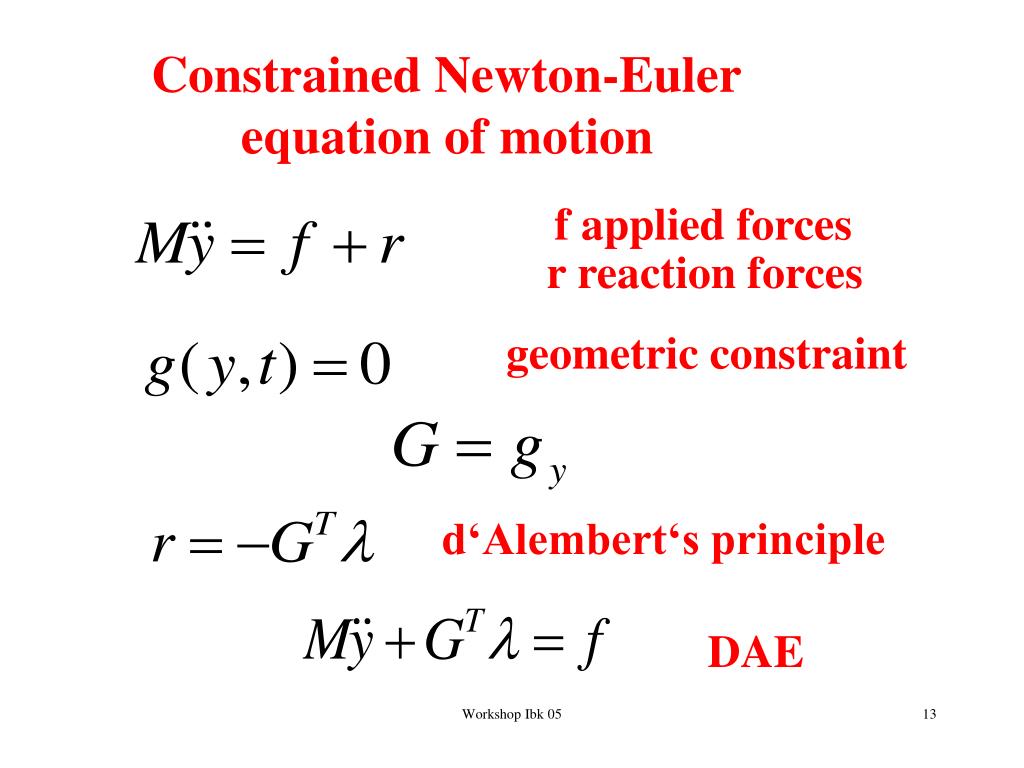 Constrained Newton-Euler equation of motion

$M\ddot{y} = f + r$

f applied forces
r reaction forces

$g(y,t) = 0$

geometric constraint

$G = g_y$

$r = -G^T \lambda$

d‘Alembert‘s principle

$M\ddot{y} + G^T \lambda = f$

DAE

Workshop Ibk 05

13